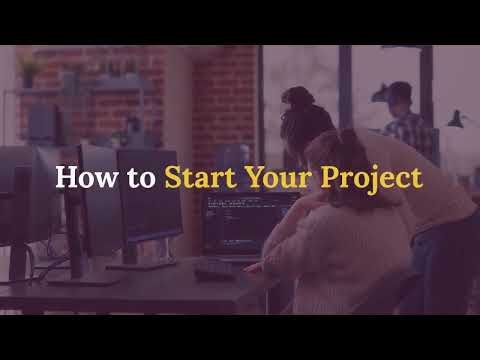 How to Start Your Project